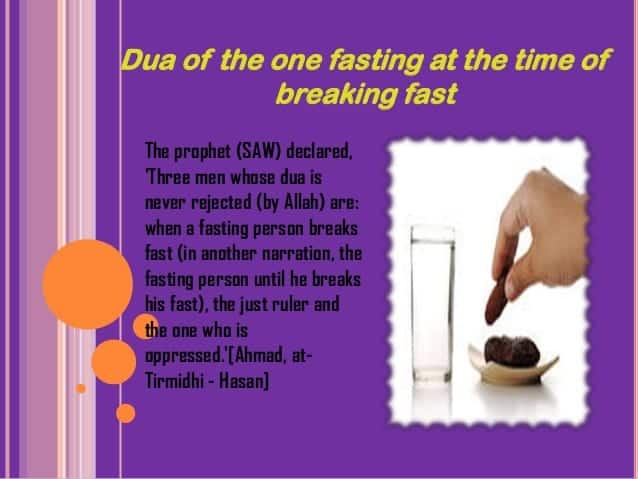 Dua of the one fasting at the time of breaking fast

The prophet (SAW) declared, 'Three men whose dua is never rejected (by Allah) are: when a fasting person breaks fast (in another narration, the fasting person until he breaks his fast), the just ruler and the one who is oppressed.'[Ahmad, at-Tirmidhi - Hasan]